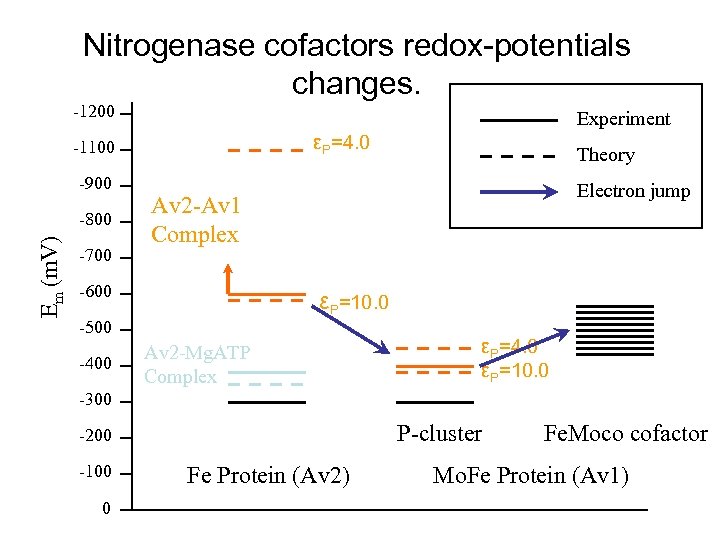 Nitrogenase cofactors redox-potentials changes.

Experiment
Theory
Electron jump

$E_m$ (mV)

-1200
-1100
-900
-800
-700
-600
-500
-400
-300
-200
-100
0

$\varepsilon_P$=4.0
Av2-Av1 Complex
$\varepsilon_P$=10.0
Av2-MgATP Complex
$\varepsilon_P$=4.0
$\varepsilon_P$=10.0

P-cluster
FeMoco cofactor
Fe Protein (Av2)
MoFe Protein (Av1)